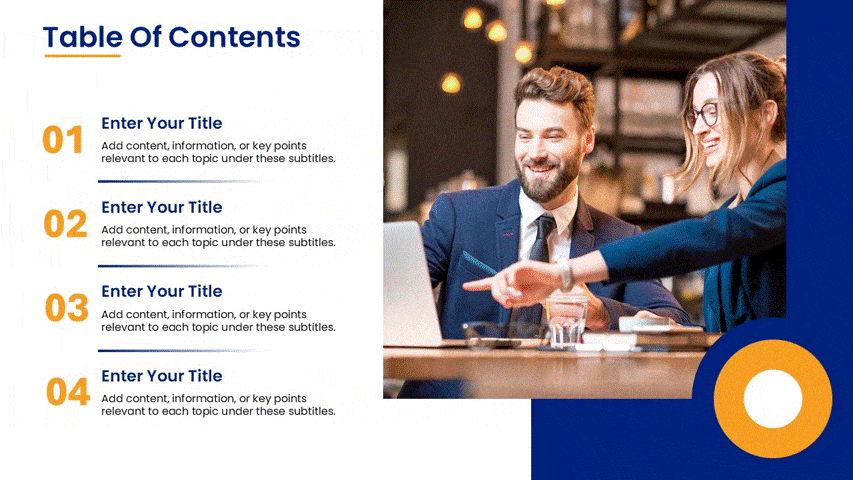 Table Of Contents

01
Enter Your Title
Add content, information, or key points relevant to each topic under these subtitles.

02
Enter Your Title
Add content, information, or key points relevant to each topic under these subtitles.

03
Enter Your Title
Add content, information, or key points relevant to each topic under these subtitles.

04
Enter Your Title
Add content, information, or key points relevant to each topic under these subtitles.